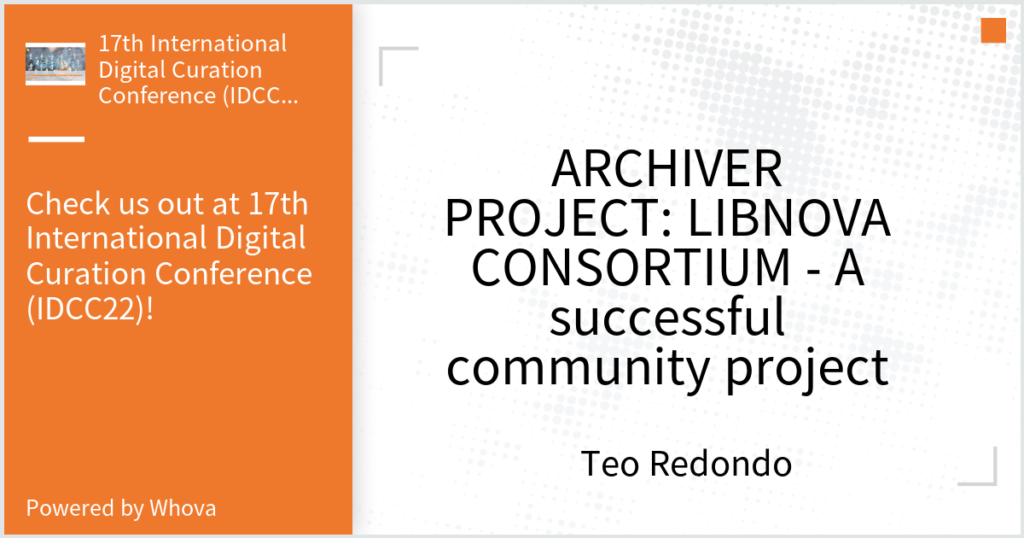 17th International Digital Curation Conference (IDCC...

Check us out at 17th International Digital Curation Conference (IDCC22)!

Powered by Whova

ARCHIVER PROJECT: LIBNOVA CONSORTIUM - A successful community project

Teo Redondo